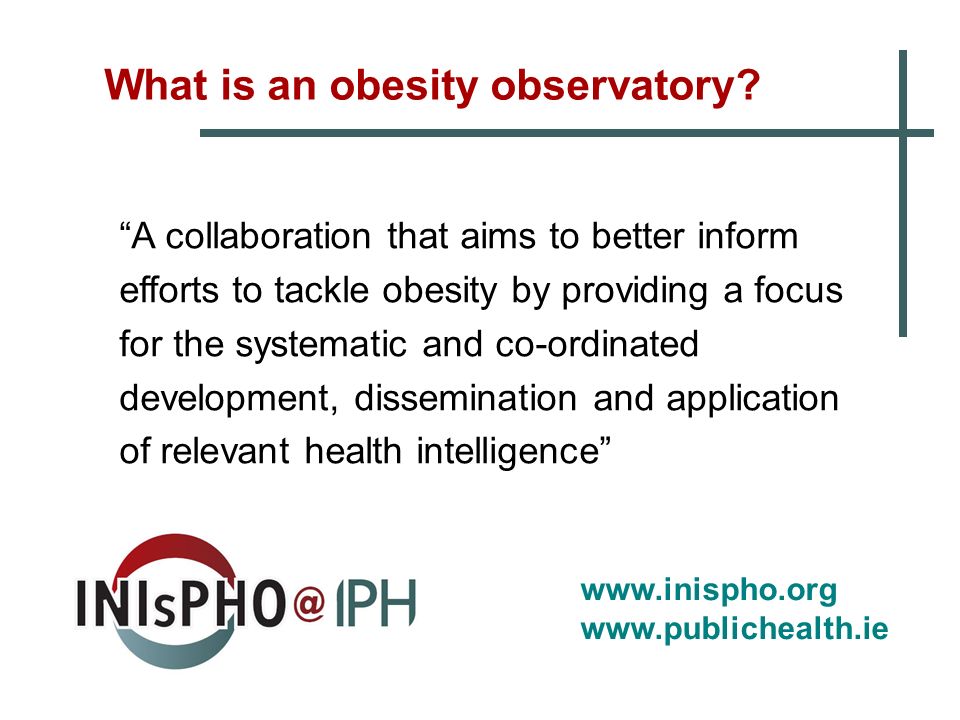 What is an obesity observatory?

“A collaboration that aims to better inform efforts to tackle obesity by providing a focus for the systematic and co-ordinated development, dissemination and application of relevant health intelligence”

INIsPHO@IPH

www.inispho.org
www.publichealth.ie